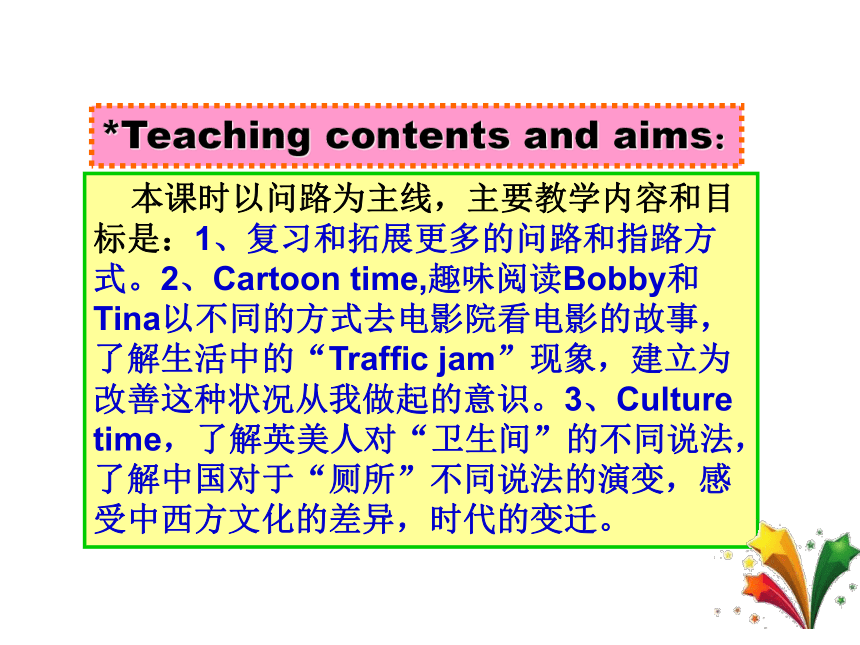 *Teaching contents and aims：

本课时以问路为主线，主要教学内容和目标是：1、复习和拓展更多的问路和指路方式。2、Cartoon time,趣味阅读Bobby和Tina以不同的方式去电影院看电影的故事，了解生活中的“Traffic jam”现象，建立为改善这种状况从我做起的意识。3、Culture time，了解英美人对“卫生间”的不同说法，了解中国对于“厕所”不同说法的演变，感受中西方文化的差异，时代的变迁。